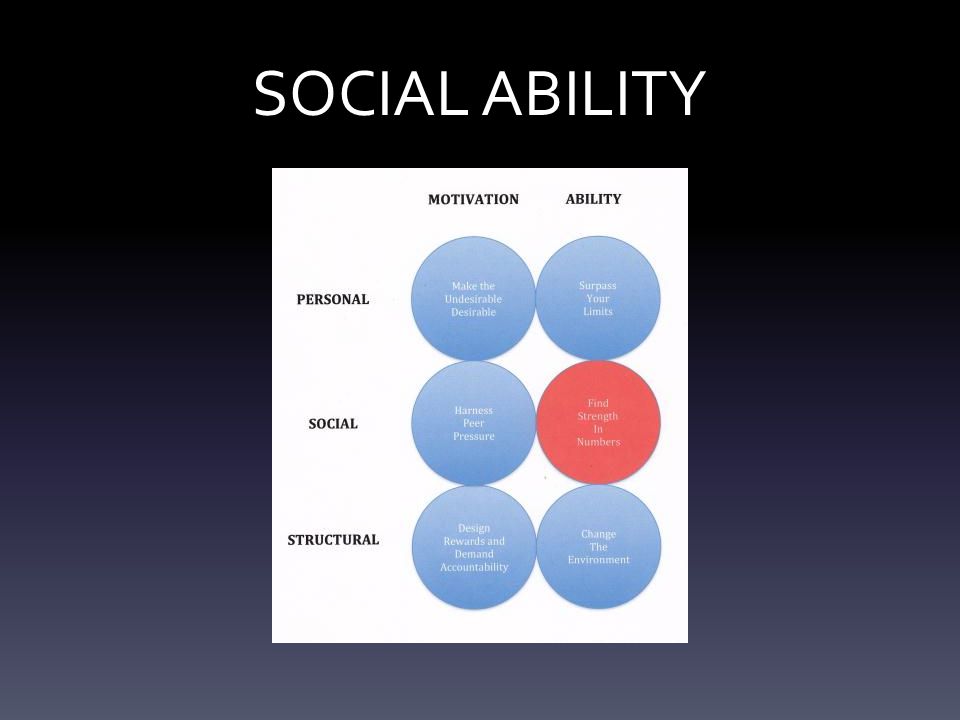 SOCIAL ABILITY

| | MOTIVATION | ABILITY |
|---|---|---|
| PERSONAL | Make the Undesirable Desirable | Surpass Your Limits |
| SOCIAL | Harness Peer Pressure | Find Strength In Numbers |
| STRUCTURAL | Design Rewards and Demand Accountability | Change The Environment |